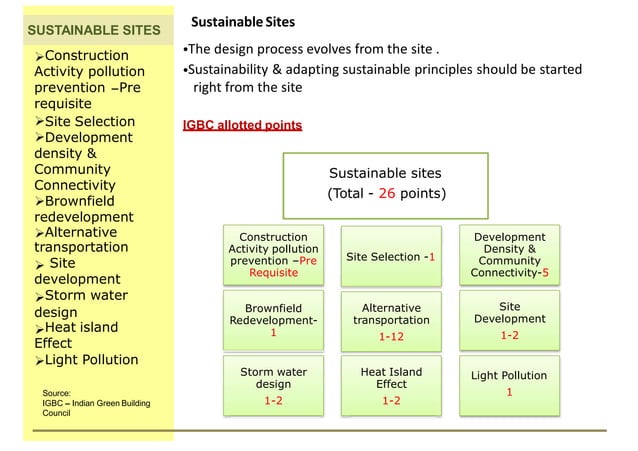 SUSTAINABLE SITES

➢Construction Activity pollution prevention –Pre requisite
➢Site Selection
➢Development density & Community Connectivity
➢Brownfield redevelopment
➢Alternative transportation
➢ Site development
➢Storm water design
➢Heat island Effect
➢Light Pollution

Source:
IGBC – Indian Green Building Council

Sustainable Sites

•The design process evolves from the site .
•Sustainability & adapting sustainable principles should be started right from the site

IGBC allotted points

Sustainable sites
(Total - 26 points)

Construction Activity pollution prevention –Pre Requisite

Site Selection -1

Development Density & Community Connectivity-5

Brownfield Redevelopment-1

Alternative transportation
1-12

Site Development
1-2

Storm water design
1-2

Heat Island Effect
1-2

Light Pollution
1